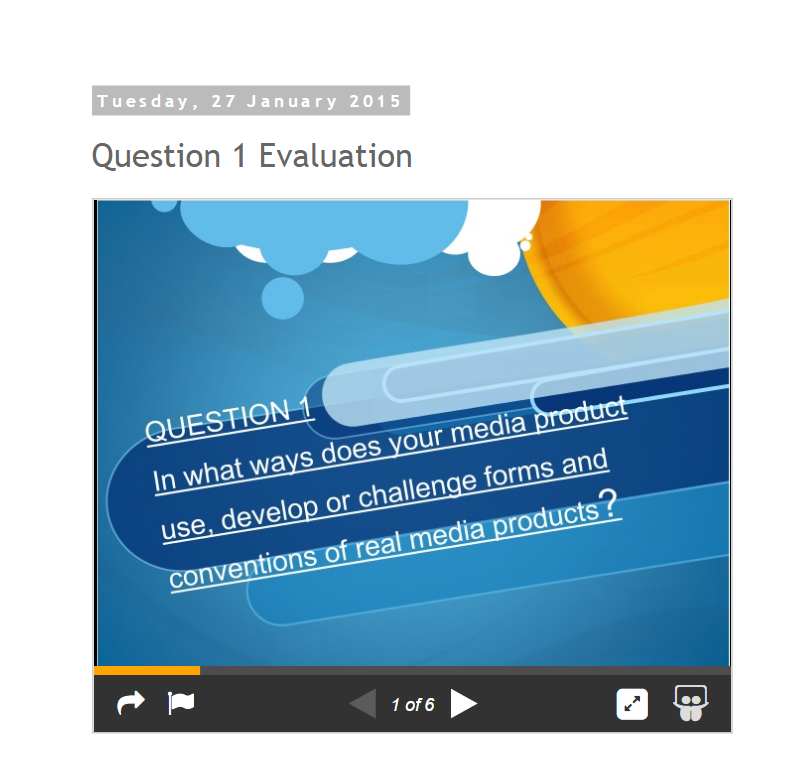 Tuesday, 27 January 2015

Question 1 Evaluation

QUESTION 1
In what ways does your media product use, develop or challenge forms and conventions of real media products?

1 of 6